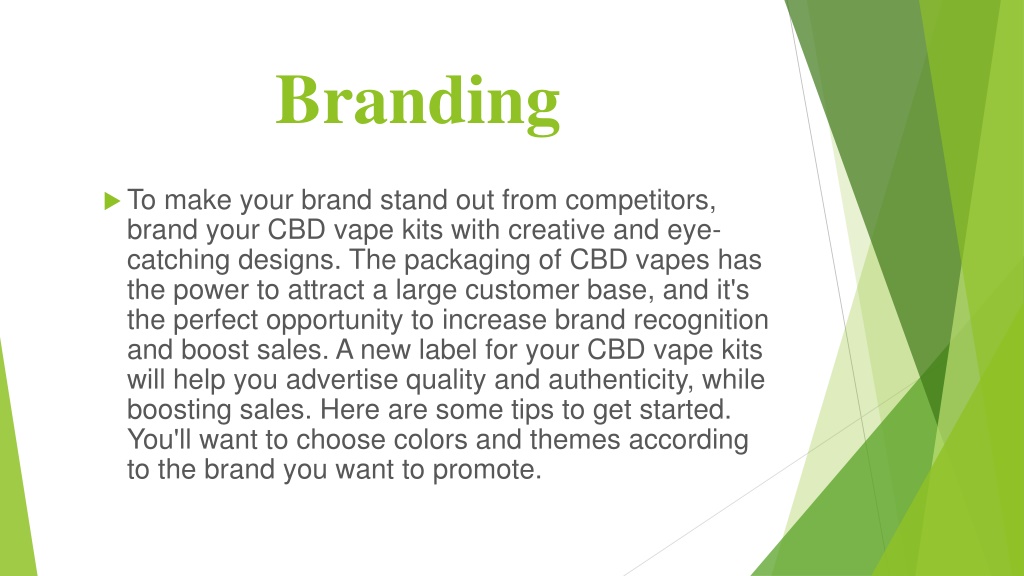 Branding

To make your brand stand out from competitors, brand your CBD vape kits with creative and eye-catching designs. The packaging of CBD vapes has the power to attract a large customer base, and it's the perfect opportunity to increase brand recognition and boost sales. A new label for your CBD vape kits will help you advertise quality and authenticity, while boosting sales. Here are some tips to get started. You'll want to choose colors and themes according to the brand you want to promote.